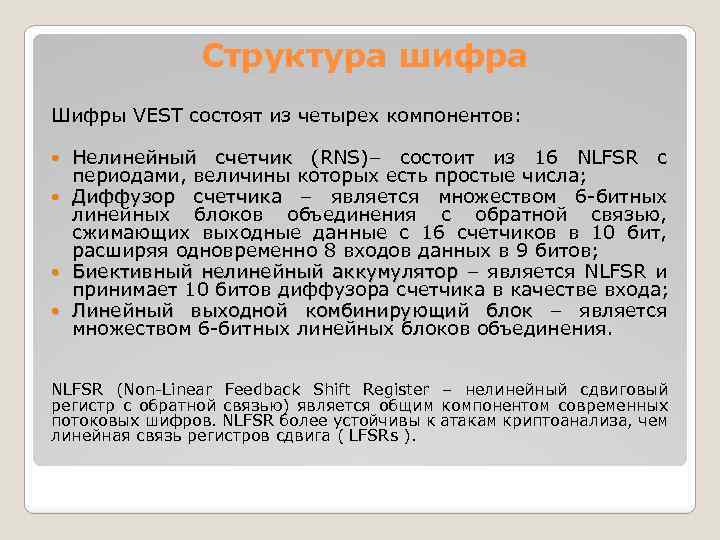 Структура шифра

Шифры VEST состоят из четырех компонентов:

- Нелинейный счетчик (RNS)– состоит из 16 NLFSR с периодами, величины которых есть простые числа;
- Диффузор счетчика – является множеством 6-битных линейных блоков объединения с обратной связью, сжимающих выходные данные с 16 счетчиков в 10 бит, расширяя одновременно 8 входов данных в 9 битов;
- Биективный нелинейный аккумулятор – является NLFSR и принимает 10 битов диффузора счетчика в качестве входа;
- Линейный выходной комбинирующий блок – является множеством 6-битных линейных блоков объединения.

NLFSR (Non-Linear Feedback Shift Register – нелинейный сдвиговый регистр с обратной связью) является общим компонентом современных потоковых шифров. NLFSR более устойчивы к атакам криптоанализа, чем линейная связь регистров сдвига ( LFSRs ).